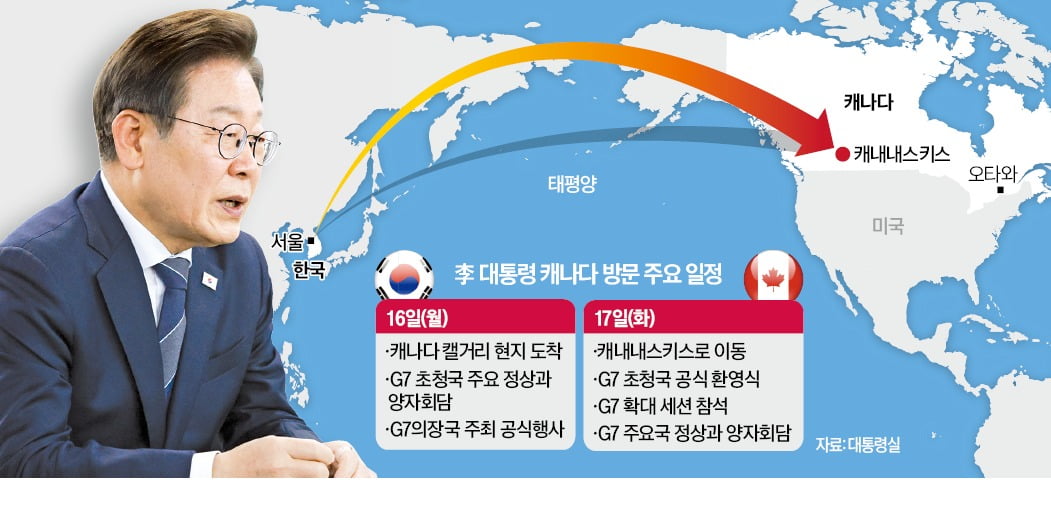 캐나다

캐내내스키스

오타와

태평양

미국

서울

한국

李 대통령 캐나다 방문 주요 일정

16일(월)

·캐나다 캘거리 현지 도착

·G7 초청국 주요 정상과 양자회담

·G7의장국 주최 공식행사

17일(화)

·캐내내스키스로 이동

·G7 초청국 공식 환영식

·G7 확대 세션 참석

·G7 주요국 정상과 양자회담

자료: 대통령실